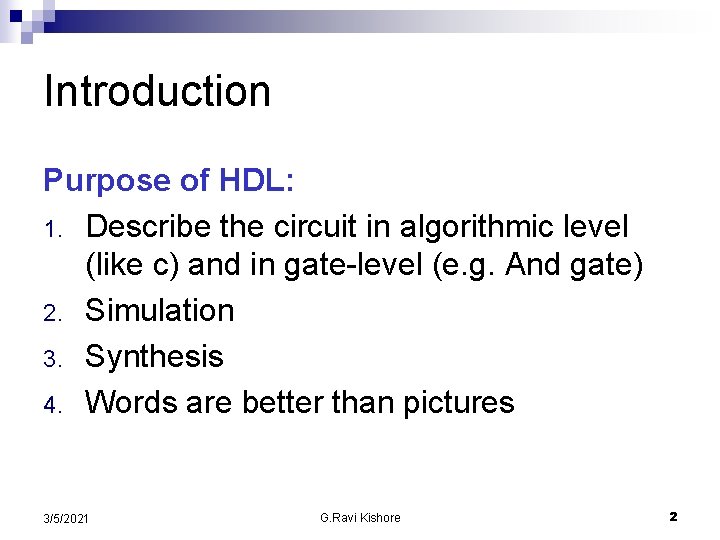 Introduction

Purpose of HDL:

1. Describe the circuit in algorithmic level (like c) and in gate-level (e.g. And gate)
2. Simulation
3. Synthesis
4. Words are better than pictures

3/5/2021 G.Ravi Kishore 2